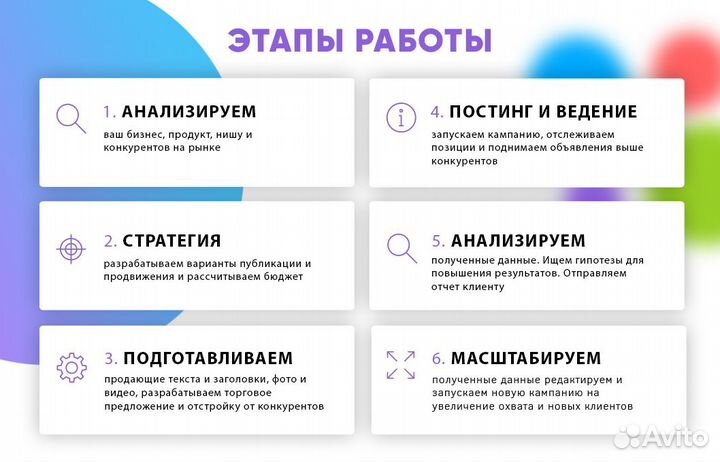 ЭТАПЫ РАБОТЫ

1. АНАЛИЗИРУЕМ
ваш бизнес, продукт, нишу и конкурентов на рынке

2. СТРАТЕГИЯ
разрабатываем варианты публикации и продвижения и рассчитываем бюджет

3. ПОДГОТАВЛИВАЕМ
продающие текста и заголовки, фото и видео, разрабатываем торговое предложение и отстройку от конкурентов

4. ПОСТИНГ И ВЕДЕНИЕ
запускаем кампанию, отслеживаем позиции и поднимаем объявления выше конкурентов

5. АНАЛИЗИРУЕМ
полученные данные. Ищем гипотезы для повышения результатов. Отправляем отчет клиенту

6. МАСШТАБИРУЕМ
полученные данные редактируем и запускаем новую кампанию на увеличение охвата и новых клиентов

Avito